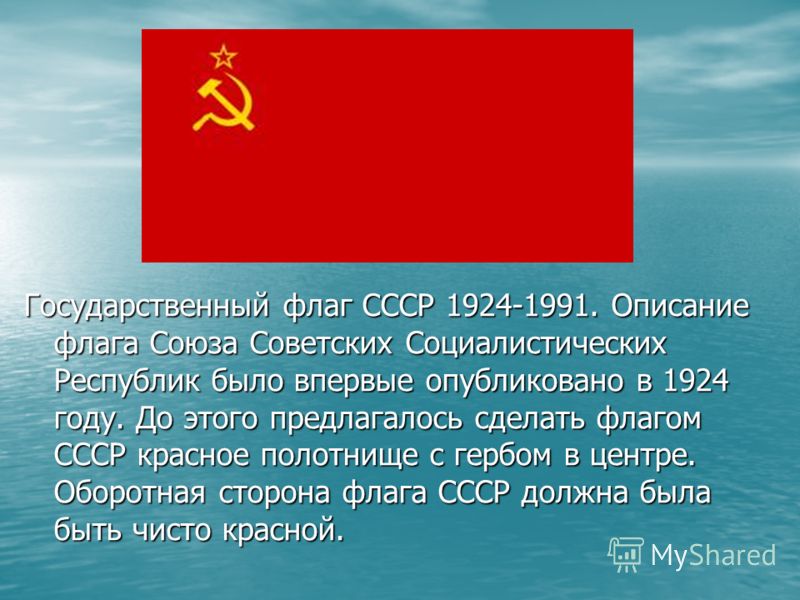 Государственный флаг СССР 1924-1991. Описание флага Союза Советских Социалистических Республик было впервые опубликовано в 1924 году. До этого предлагалось сделать флагом СССР красное полотнище с гербом в центре. Оборотная сторона флага СССР должна была быть чисто красной.

MyShared